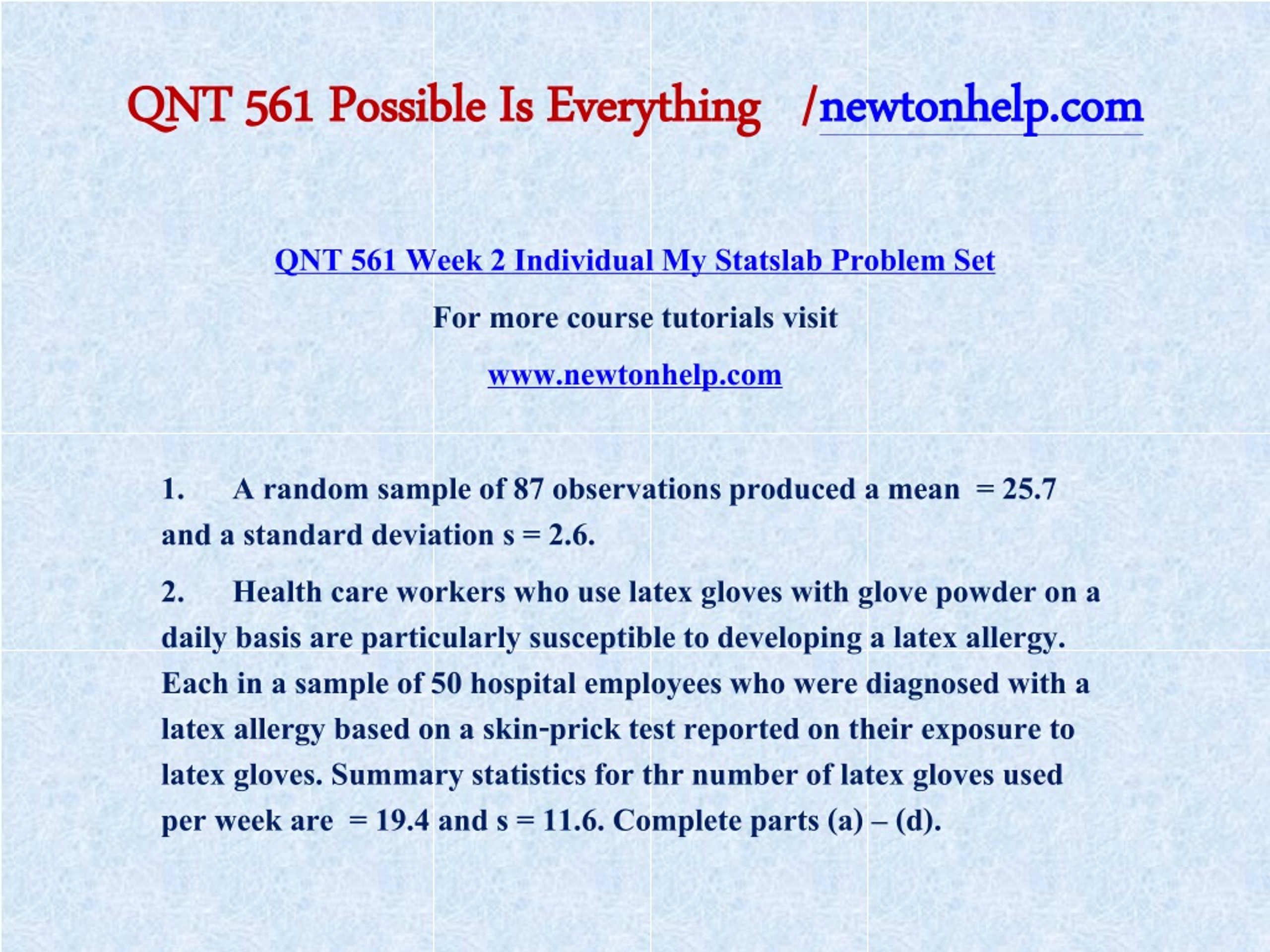 QNT 561 Possible Is Everything /newtonhelp.com

QNT 561 Week 2 Individual My Statslab Problem Set

For more course tutorials visit

www.newtonhelp.com

1. A random sample of 87 observations produced a mean = 25.7 and a standard deviation s = 2.6.

2. Health care workers who use latex gloves with glove powder on a daily basis are particularly susceptible to developing a latex allergy. Each in a sample of 50 hospital employees who were diagnosed with a latex allergy based on a skin-prick test reported on their exposure to latex gloves. Summary statistics for thr number of latex gloves used per week are = 19.4 and s = 11.6. Complete parts (a) – (d).